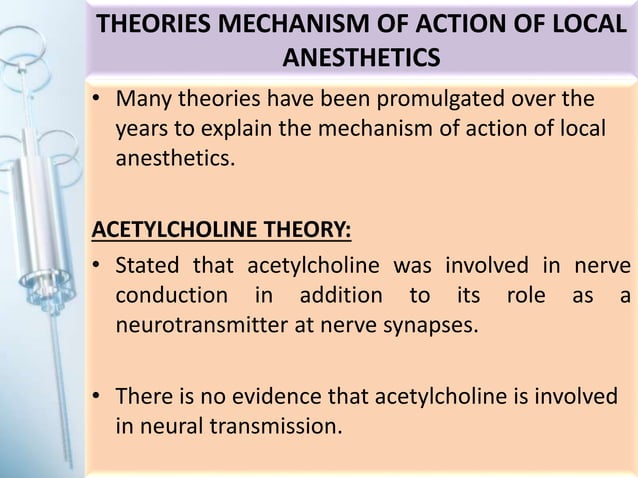 THEORIES MECHANISM OF ACTION OF LOCAL ANESTHETICS

• Many theories have been promulgated over the years to explain the mechanism of action of local anesthetics.

ACETYLCHOLINE THEORY:

• Stated that acetylcholine was involved in nerve conduction in addition to its role as a neurotransmitter at nerve synapses.

• There is no evidence that acetylcholine is involved in neural transmission.